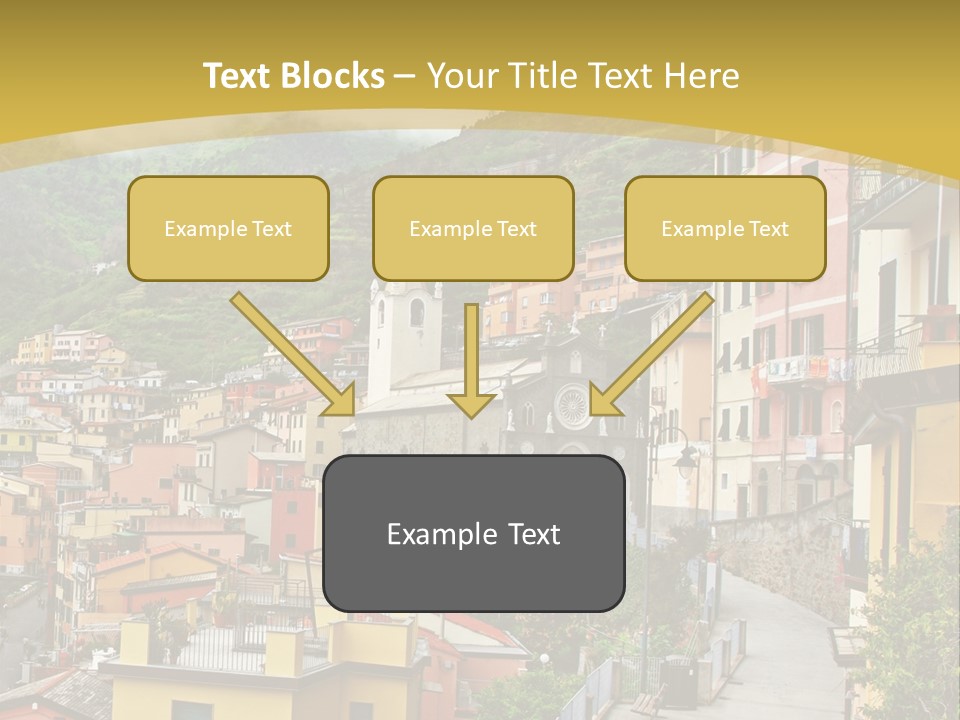 Text Blocks – Your Title Text Here

Example Text

Example Text

Example Text

Example Text